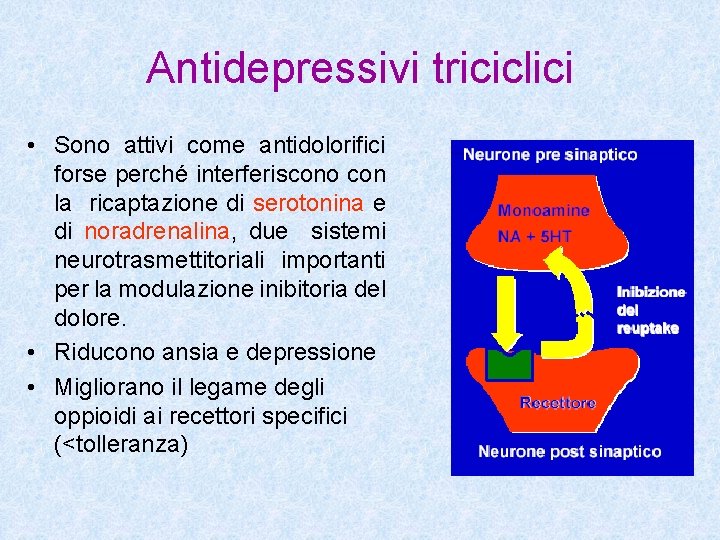 Antidepressivi triciclici

• Sono attivi come antidolorifici forse perché interferiscono con la ricaptazione di serotonina e di noradrenalina, due sistemi neurotrasmettitoriali importanti per la modulazione inibitoria del dolore.
• Riducono ansia e depressione
• Migliorano il legame degli oppioidi ai recettori specifici (<tolleranza)

Neurone pre sinaptico
Monoamine
NA + 5HT
Inibizione del reuptake
Recettore
Neurone post sinaptico